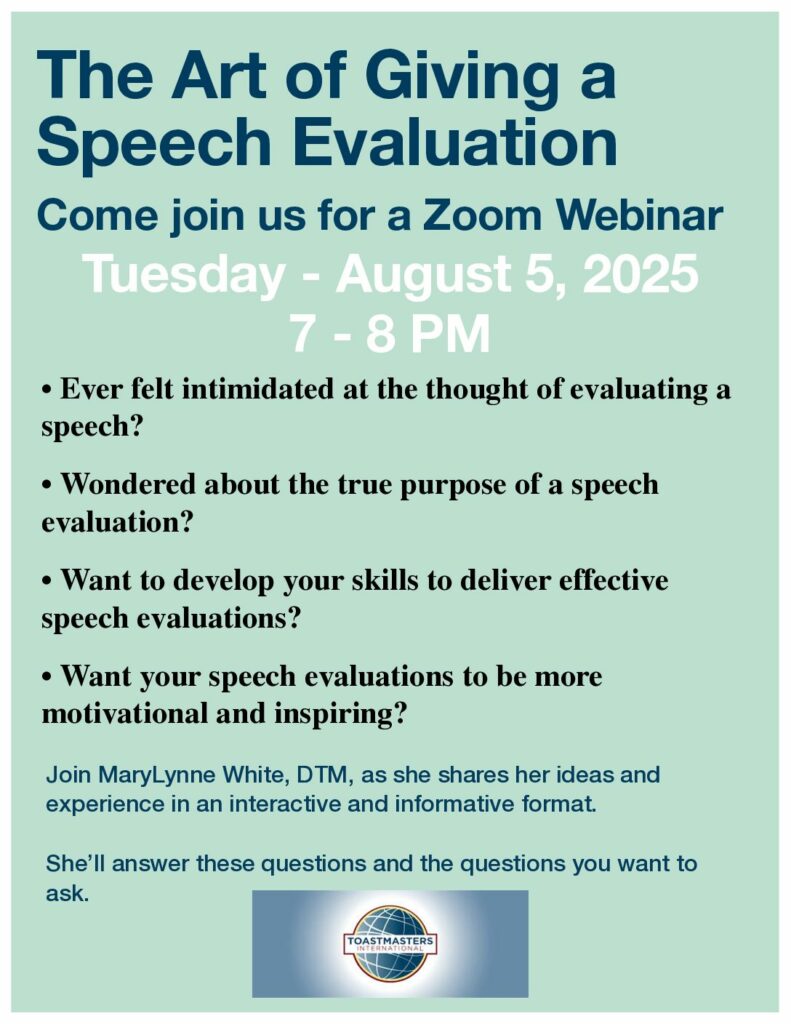 The Art of Giving a Speech Evaluation

Come join us for a Zoom Webinar

Tuesday - August 5, 2025
7 - 8 PM

• Ever felt intimidated at the thought of evaluating a speech?

• Wondered about the true purpose of a speech evaluation?

• Want to develop your skills to deliver effective speech evaluations?

• Want your speech evaluations to be more motivational and inspiring?

Join MaryLynne White, DTM, as she shares her ideas and experience in an interactive and informative format.

She'll answer these questions and the questions you want to ask.

TOASTMASTERS
INTERNATIONAL